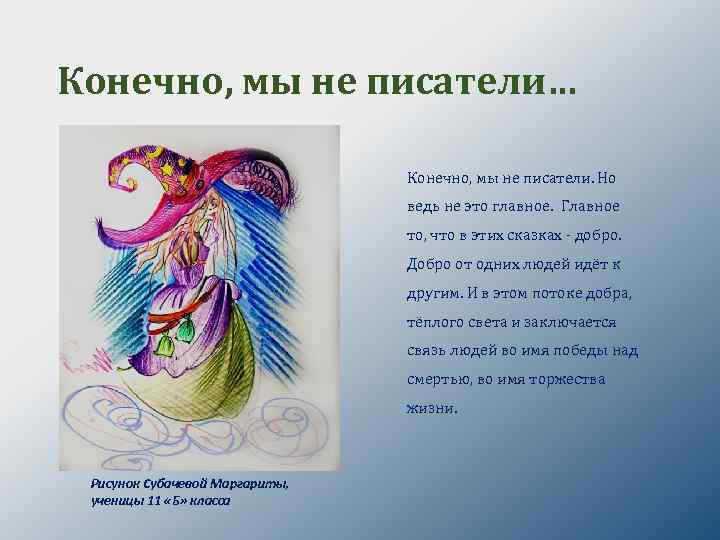 Конечно, мы не писатели…

Конечно, мы не писатели. Но ведь не это главное. Главное то, что в этих сказках - добро. Добро от одних людей идёт к другим. И в этом потоке добра, тёплого света и заключается связь людей во имя победы над смертью, во имя торжества жизни.

Рисунок Субачевой Маргариты, ученицы 11 «Б» класса